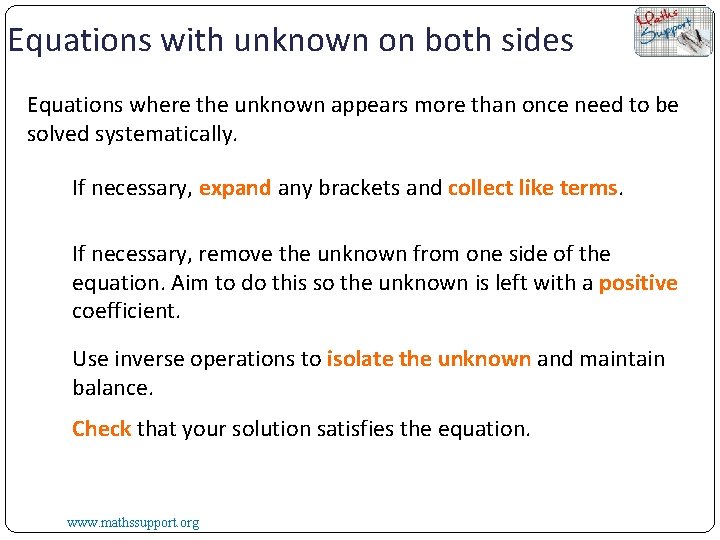 Equations with unknown on both sides

Maths Support

Equations where the unknown appears more than once need to be solved systematically.

If necessary, expand any brackets and collect like terms.

If necessary, remove the unknown from one side of the equation. Aim to do this so the unknown is left with a positive coefficient.

Use inverse operations to isolate the unknown and maintain balance.

Check that your solution satisfies the equation.

www.mathssupport.org